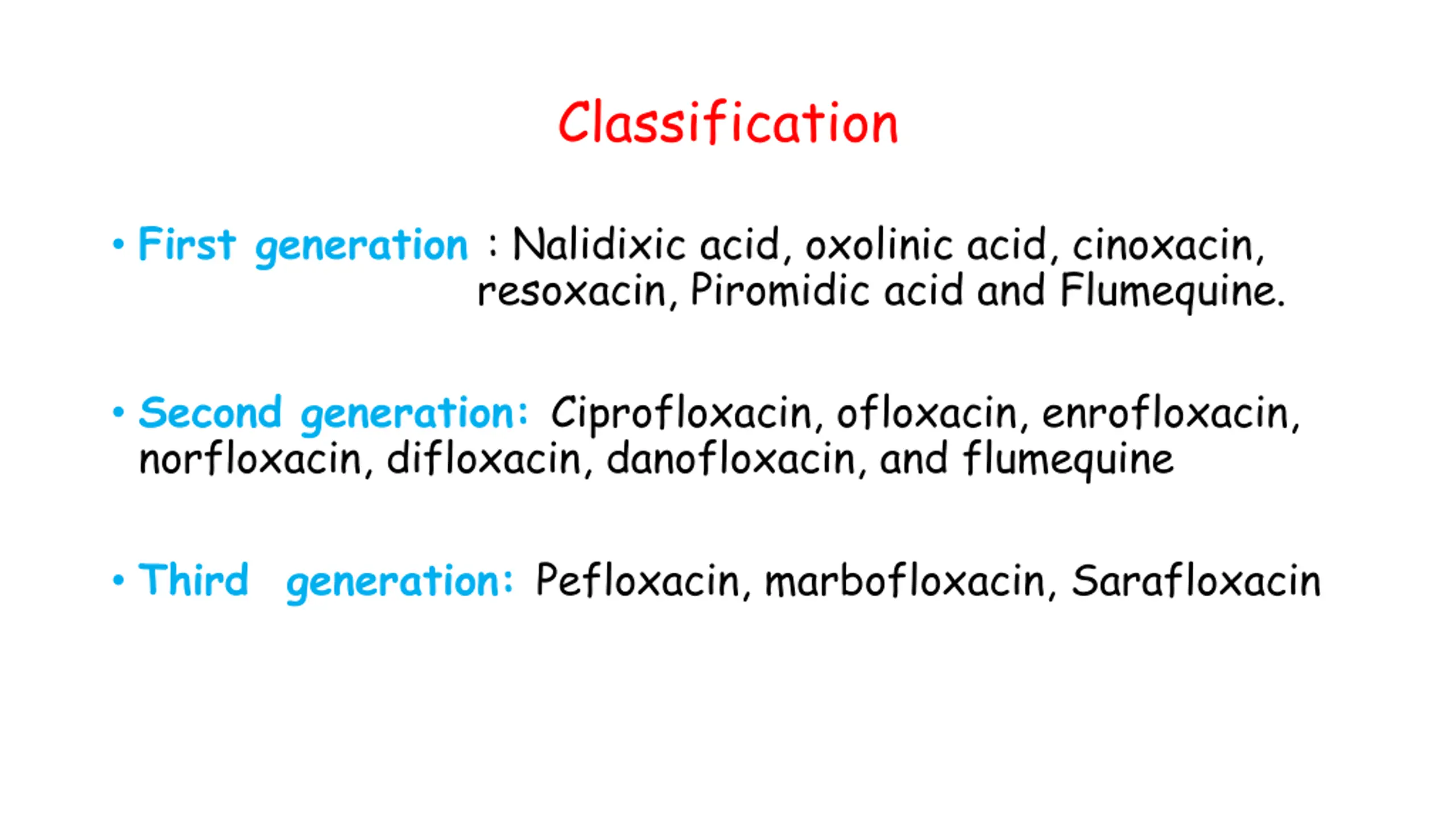 Classification

• First generation : Nalidixic acid, oxolinic acid, cinoxacin, resoxacin, Piromidic acid and Flumequine.

• Second generation: Ciprofloxacin, ofloxacin, enrofloxacin, norfloxacin, difloxacin, danofloxacin, and flumequine

• Third generation: Pefloxacin, marbofloxacin, Sarafloxacin